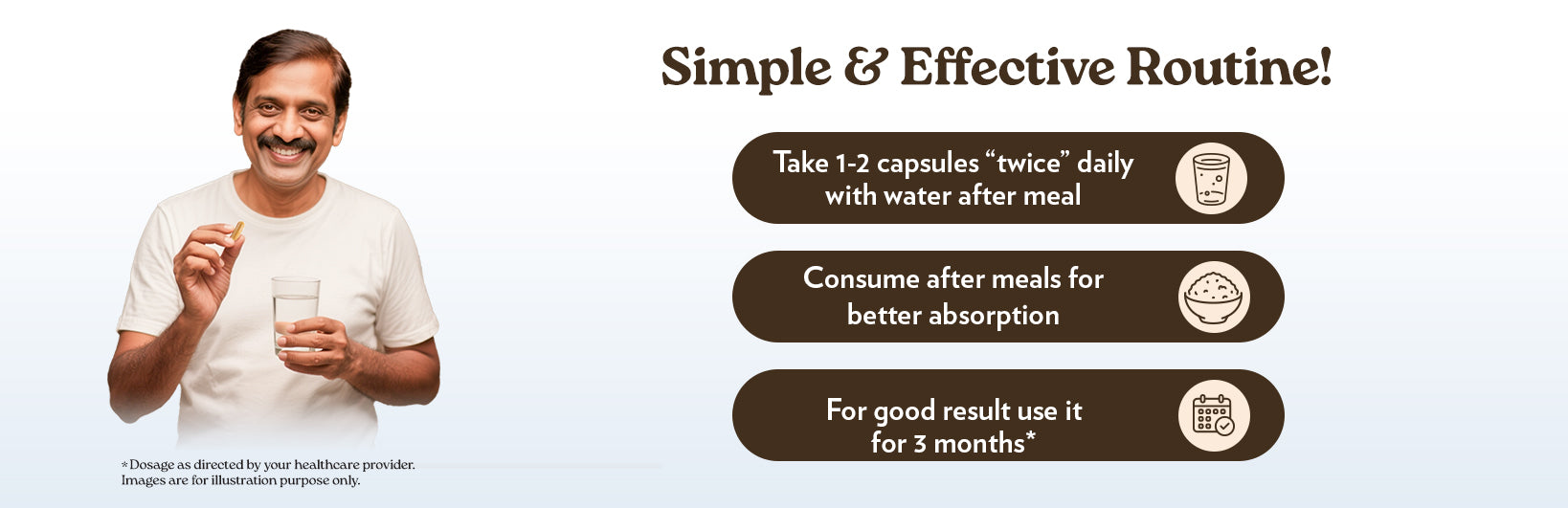 Simple & Effective Routine!

Take 1-2 capsules “twice” daily with water after meal

Consume after meals for better absorption

For good result use it for 3 months*

*Dosage as directed by your healthcare provider.
Images are for illustration purpose only.